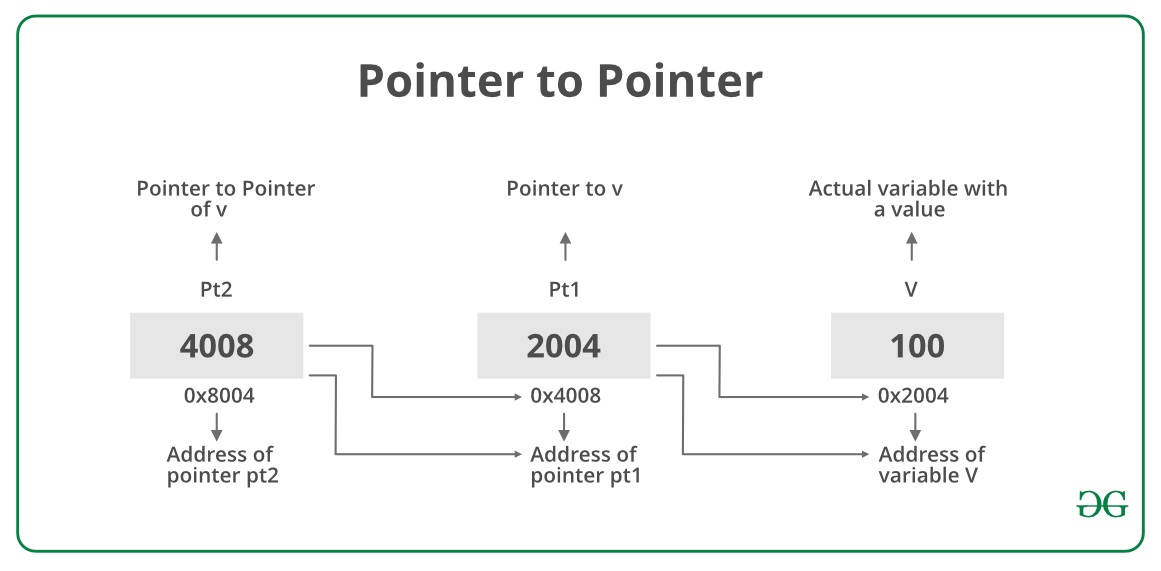 Pointer to Pointer

Pointer to Pointer of v

Pt2

4008

0x8004

Address of pointer pt2

Pointer to v

Pt1

2004

0x4008

Address of pointer pt1

Actual variable with a value

V

100

0x2004

Address of variable V

GG